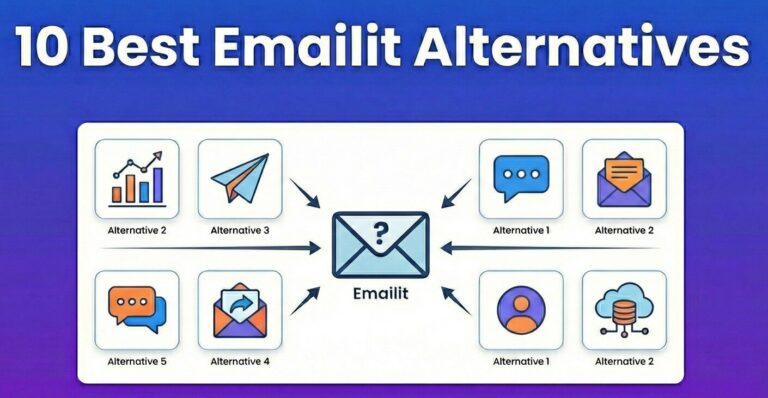 10 Best Emailit Alternatives

Alternative 2

Alternative 3

Alternative 1

Alternative 2

?

Emailit

Alternative 5

Alternative 4

Alternative 1

Alternative 2